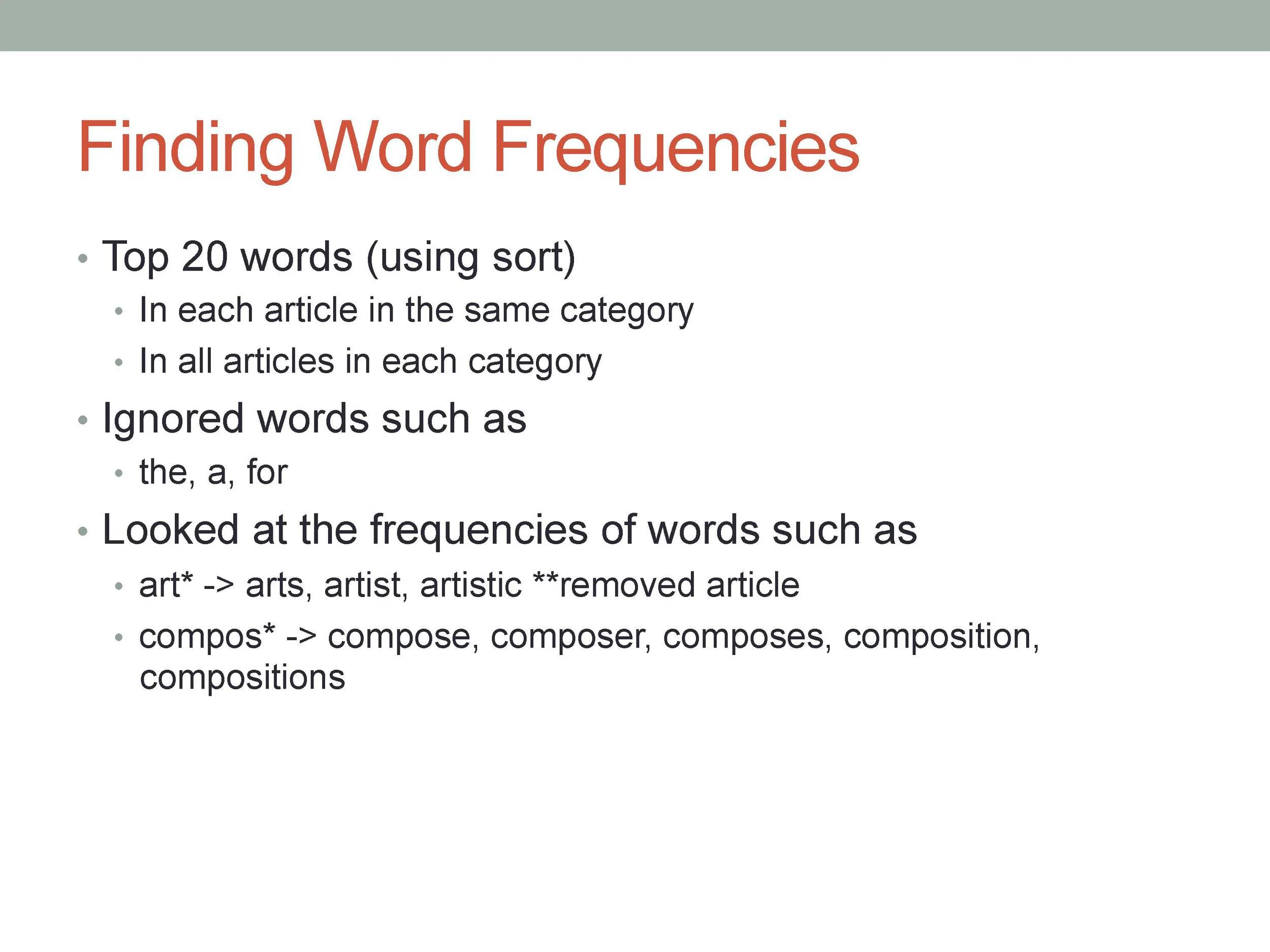 Finding Word Frequencies

• Top 20 words (using sort)
  • In each article in the same category
  • In all articles in each category
• Ignored words such as
  • the, a, for
• Looked at the frequencies of words such as
  • art* -> arts, artist, artistic **removed article
  • compos* -> compose, composer, composes, composition, compositions